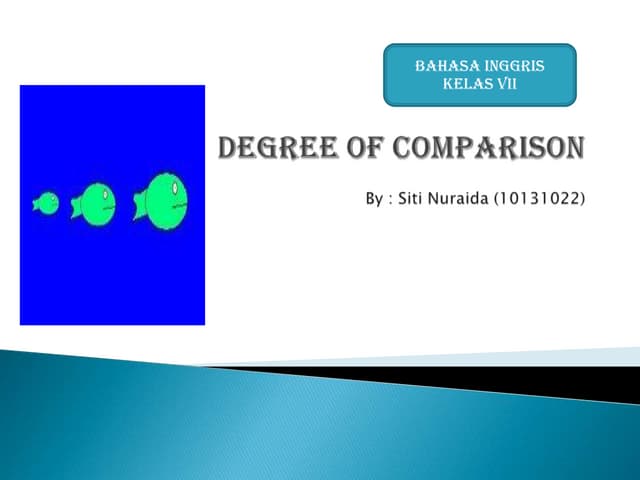 BAHASA INGGRIS
KELAS VII

DEGREE OF COMPARISON

By : Siti Nuraida (10131022)